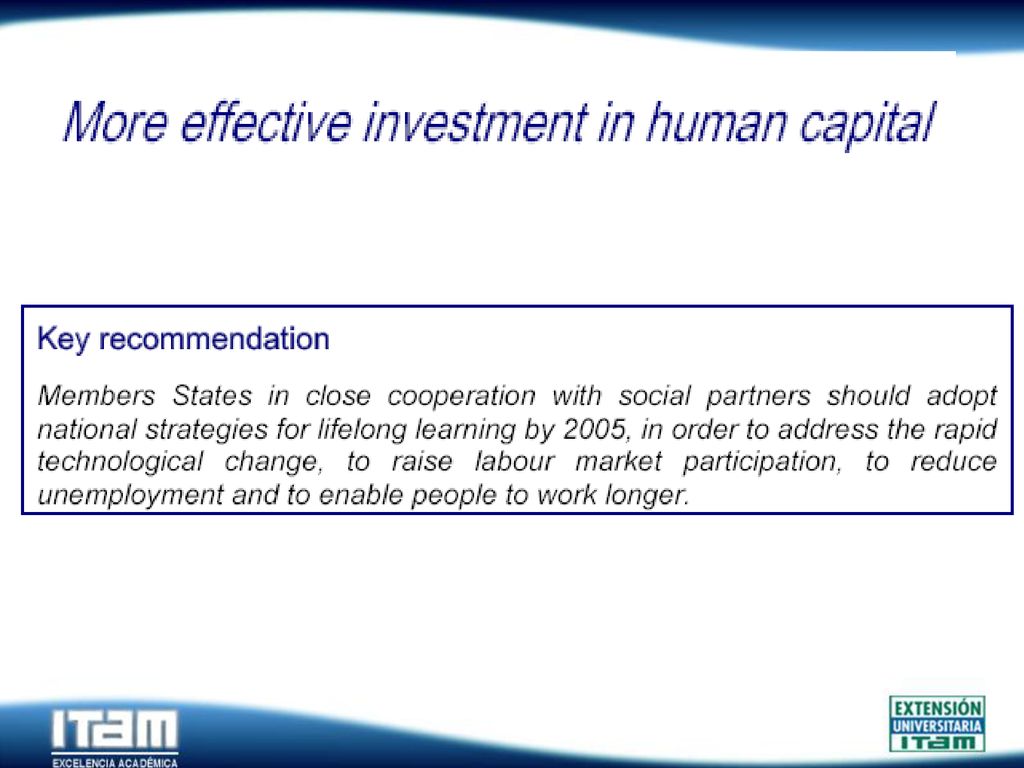 More effective investment in human capital

Key recommendation

Members States in close cooperation with social partners should adopt national strategies for lifelong learning by 2005, in order to address the rapid technological change, to raise labour market participation, to reduce unemployment and to enable people to work longer.

ITAM
EXCELENCIA ACADÉMICA

EXTENSIÓN
UNIVERSITARIA
ITAM